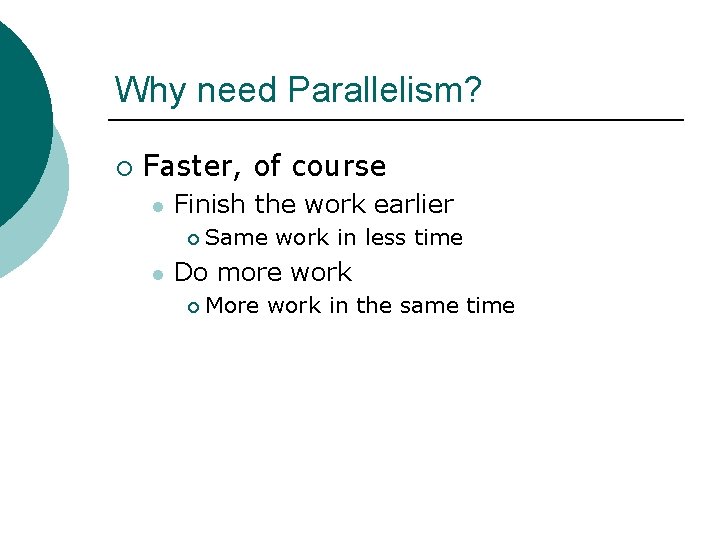 Why need Parallelism?

Faster, of course

Finish the work earlier

Same work in less time

Do more work

More work in the same time